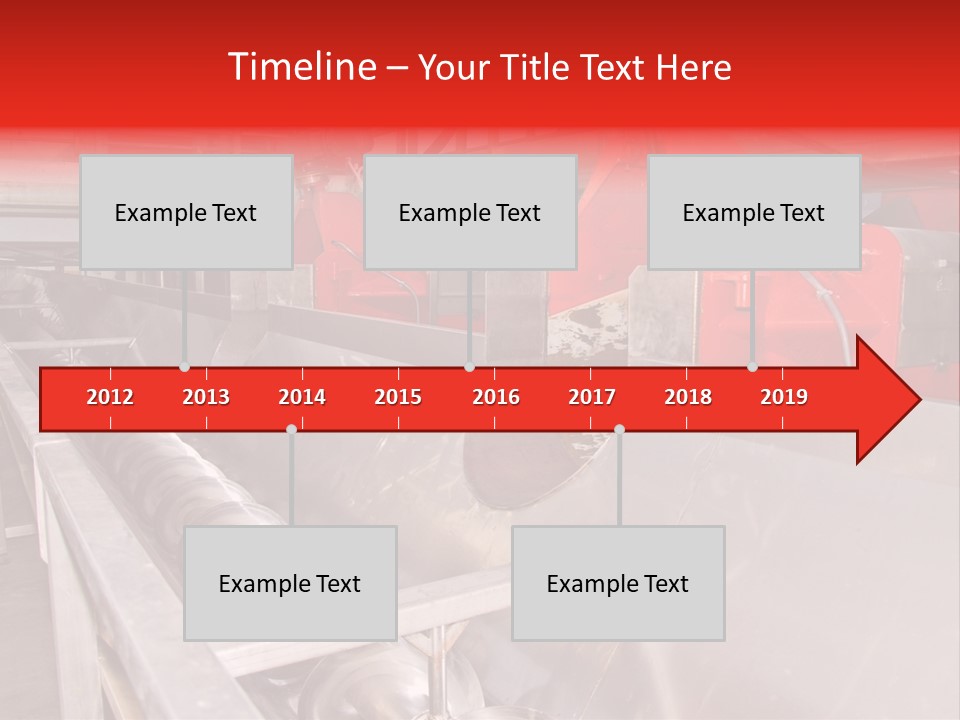 Timeline – Your Title Text Here

Example Text

Example Text

Example Text

2012 2013 2014 2015 2016 2017 2018 2019

Example Text

Example Text